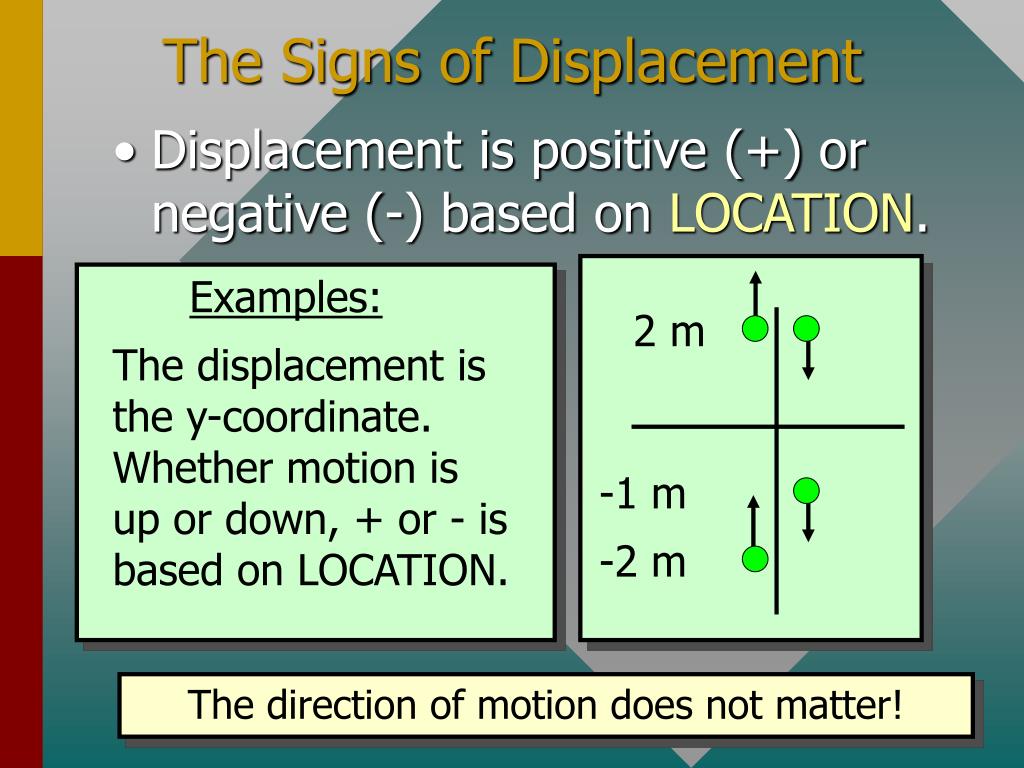 The Signs of Displacement

• Displacement is positive (+) or negative (-) based on LOCATION.

Examples:

The displacement is the y-coordinate. Whether motion is up or down, + or - is based on LOCATION.

2 m

-1 m

-2 m

The direction of motion does not matter!